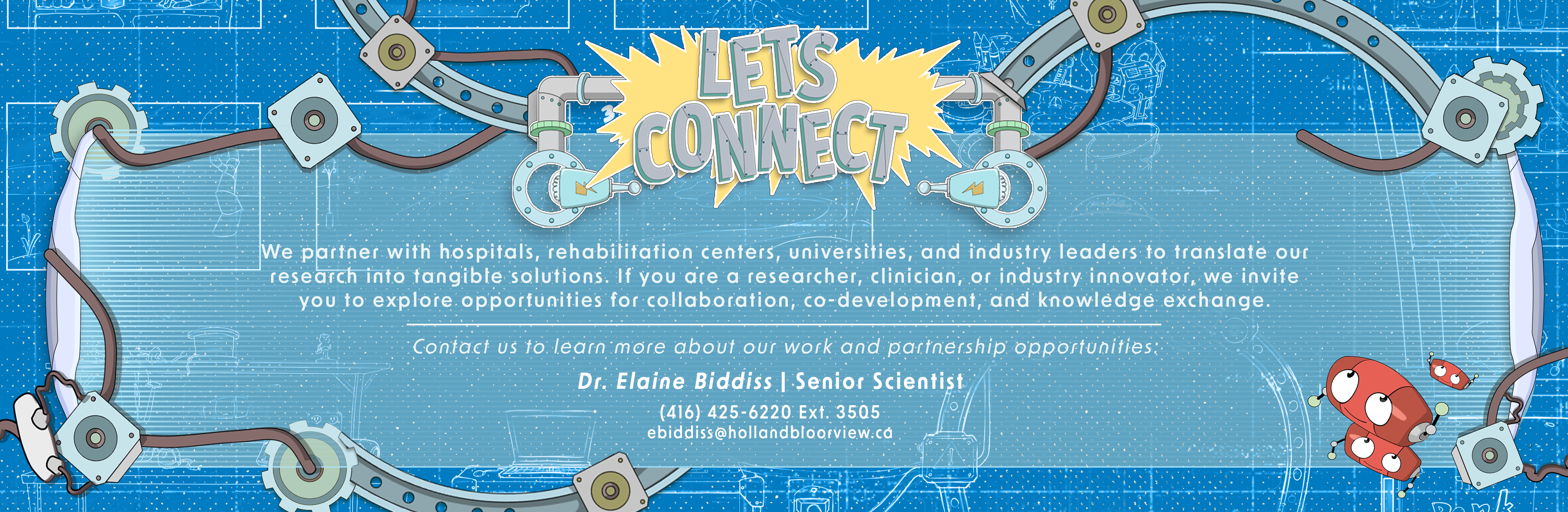 LETS CONNECT

We partner with hospitals, rehabilitation centers, universities, and industry leaders to translate our research into tangible solutions. If you are a researcher, clinician, or industry innovator, we invite you to explore opportunities for collaboration, co-development, and knowledge exchange.

Contact us to learn more about our work and partnership opportunities:

Dr. Elaine Biddiss | Senior Scientist

(416) 425-6220 Ext. 3505
ebiddiss@hollandbloorview.ca